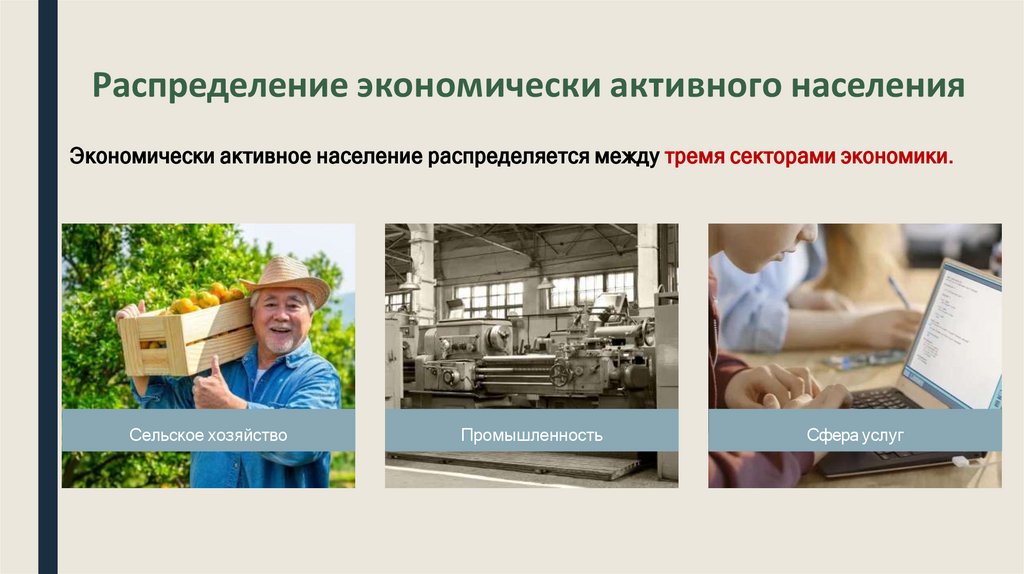 Распределение экономически активного населения

Экономически активное население распределяется между тремя секторами экономики.

Сельское хозяйство

Промышленность

Сфера услуг